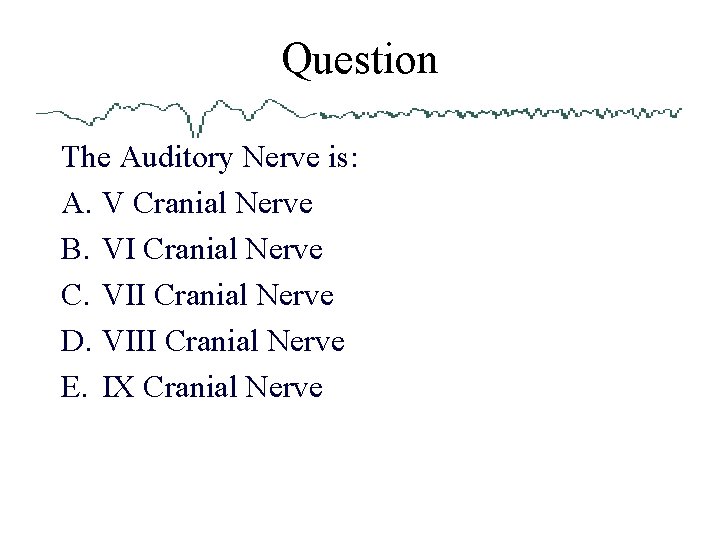 Question

The Auditory Nerve is:

A. V Cranial Nerve

B. VI Cranial Nerve

C. VII Cranial Nerve

D. VIII Cranial Nerve

E. IX Cranial Nerve